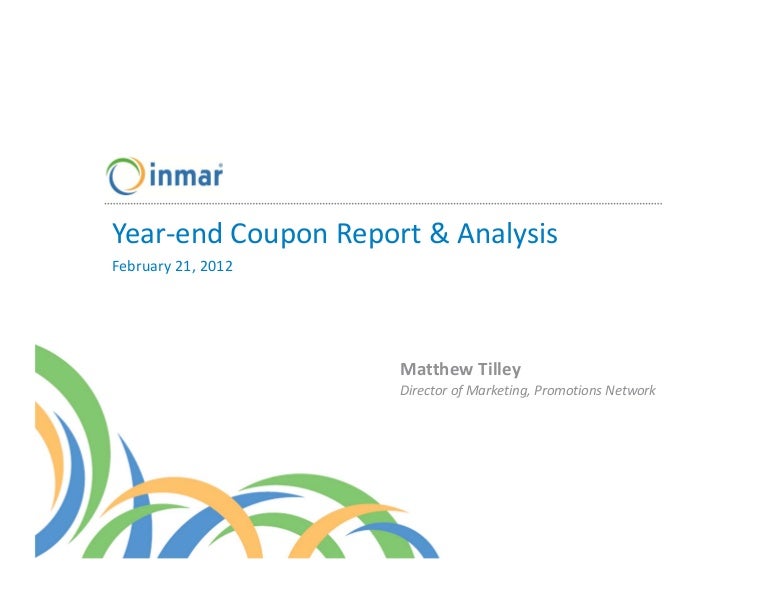 inmar

Year-end Coupon Report & Analysis

February 21, 2012

Matthew Tilley

Director of Marketing, Promotions Network